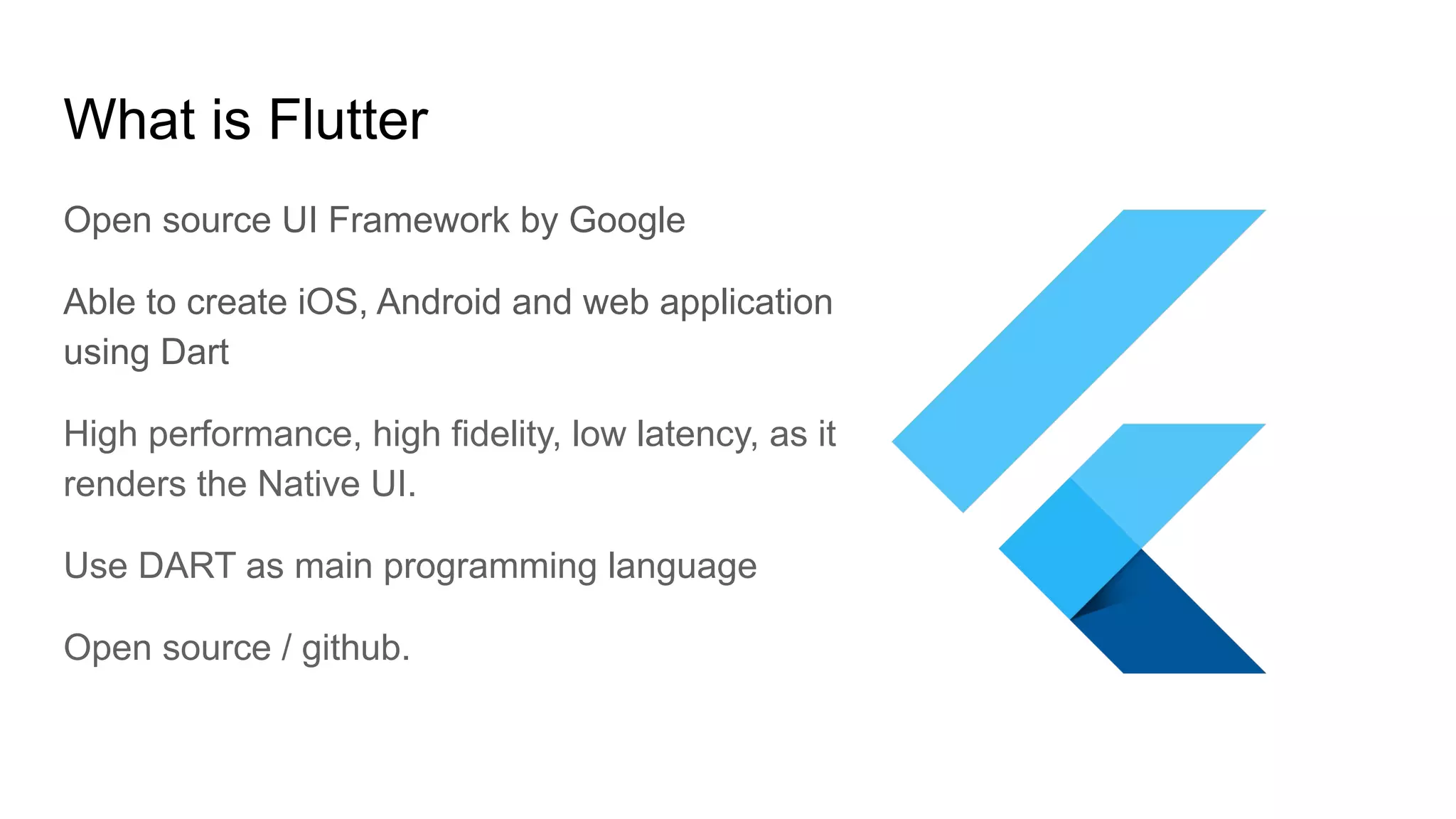 What is Flutter

Open source UI Framework by Google

Able to create iOS, Android and web application using Dart

High performance, high fidelity, low latency, as it renders the Native UI.

Use DART as main programming language

Open source / github.